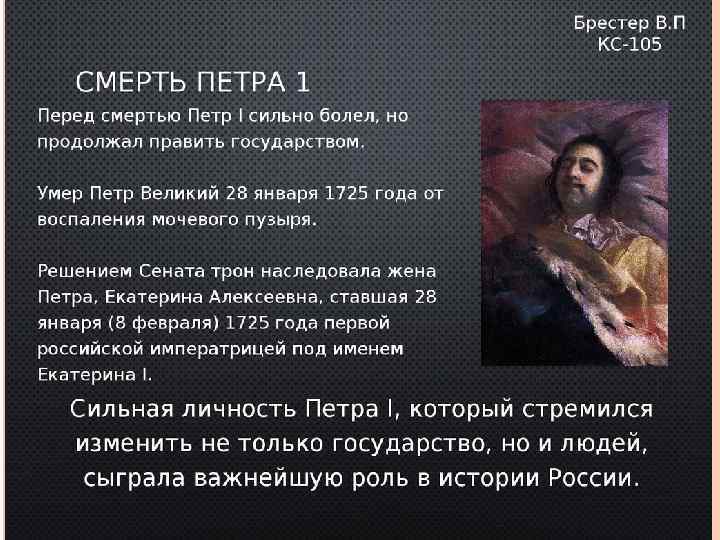 Брестер В.П
КС-105

СМЕРТЬ ПЕТРА 1

Перед смертью Петр I сильно болел, но продолжал править государством.

Умер Петр Великий 28 января 1725 года от воспаления мочевого пузыря.

Решением Сената трон наследовала жена Петра, Екатерина Алексеевна, ставшая 28 января (8 февраля) 1725 года первой российской императрицей под именем Екатерина I.

Сильная личность Петра I, который стремился изменить не только государство, но и людей, сыграла важнейшую роль в истории России.